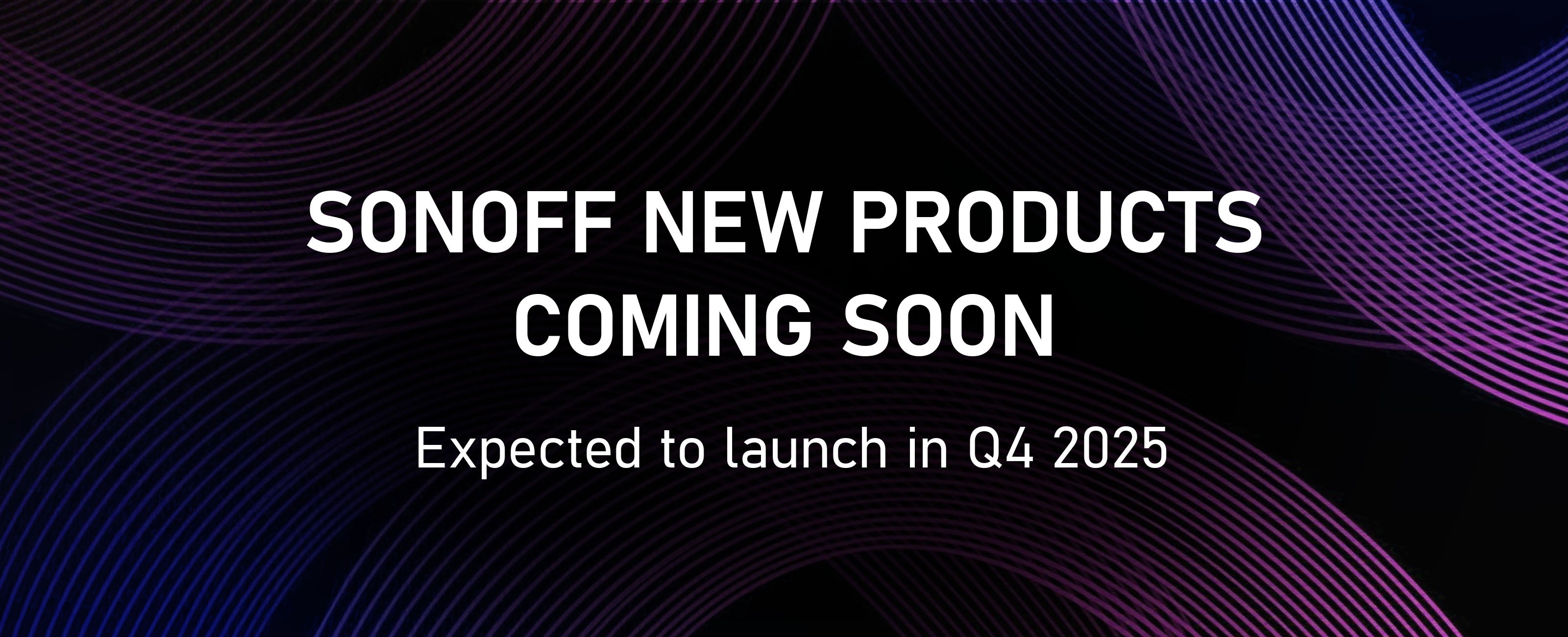 SONOFF NEW PRODUCTS COMING SOON

Expected to launch in Q4 2025